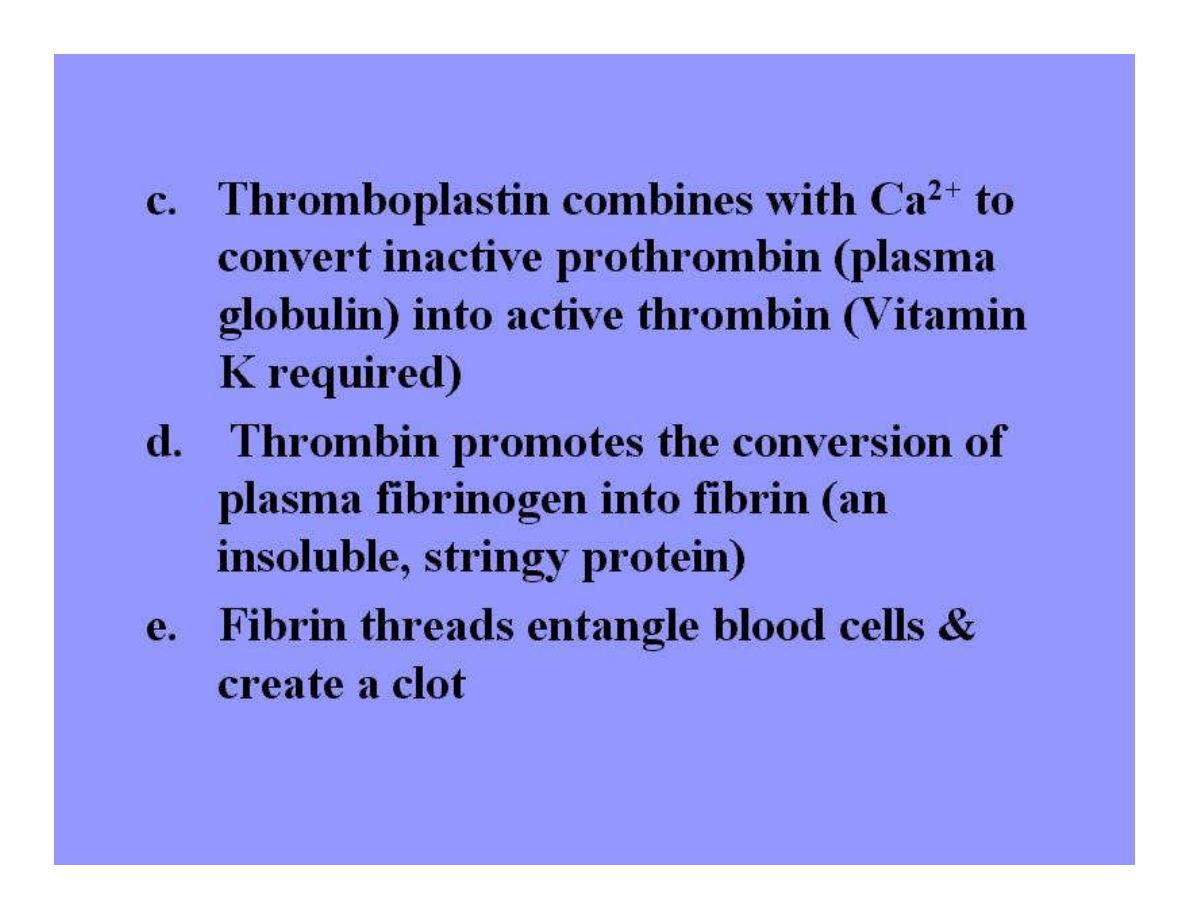 c. Thromboplastin combines with $Ca^{2+}$ to convert inactive prothrombin (plasma globulin) into active thrombin (Vitamin K required)

d. Thrombin promotes the conversion of plasma fibrinogen into fibrin (an insoluble, stringy protein)

e. Fibrin threads entangle blood cells & create a clot